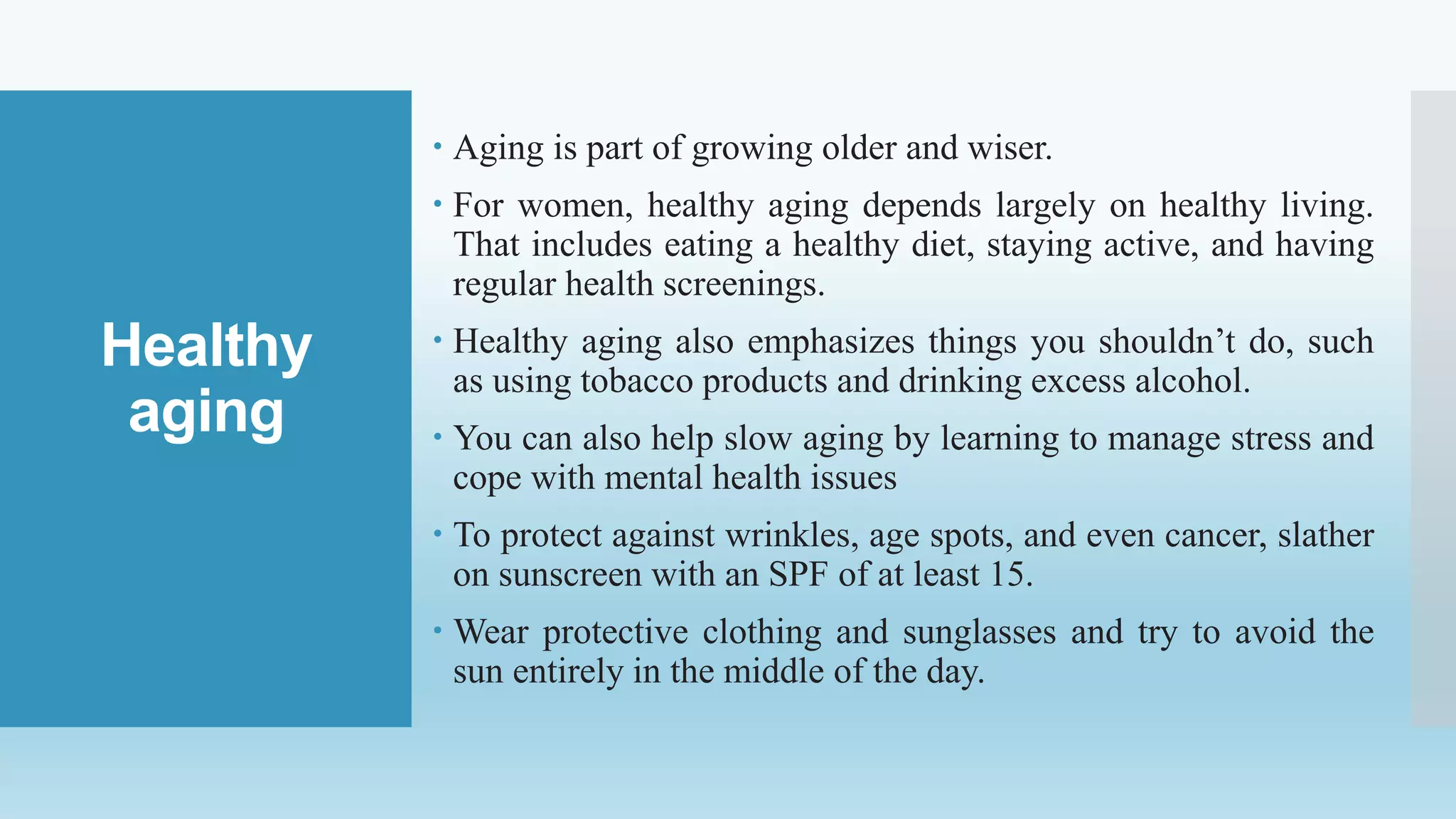 Healthy aging

• Aging is part of growing older and wiser.

• For women, healthy aging depends largely on healthy living. That includes eating a healthy diet, staying active, and having regular health screenings.

• Healthy aging also emphasizes things you shouldn’t do, such as using tobacco products and drinking excess alcohol.

• You can also help slow aging by learning to manage stress and cope with mental health issues

• To protect against wrinkles, age spots, and even cancer, slather on sunscreen with an SPF of at least 15.

• Wear protective clothing and sunglasses and try to avoid the sun entirely in the middle of the day.